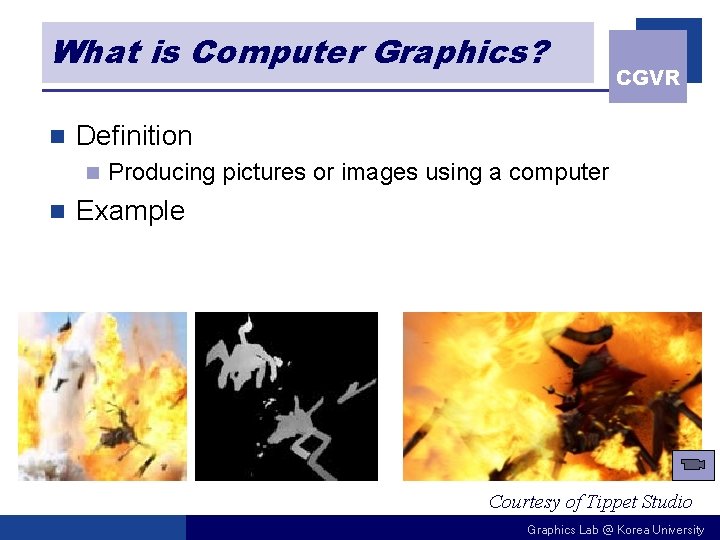 What is Computer Graphics?

CGVR

Definition

Producing pictures or images using a computer

Example

Courtesy of Tippet Studio

Graphics Lab @ Korea University